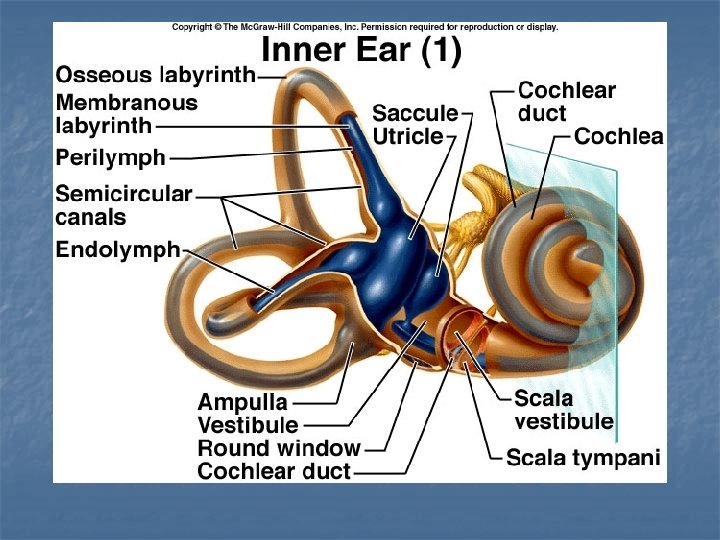 Copyright © The McGraw-Hill Companies, Inc. Permission required for reproduction or display.

Inner Ear (1)

Osseous labyrinth
Membranous labyrinth
Perilymph
Semicircular canals
Endolymph
Saccule
Utricle
Cochlear duct
Cochlea
Ampulla
Vestibule
Round window
Cochlear duct
Scala vestibule
Scala tympani